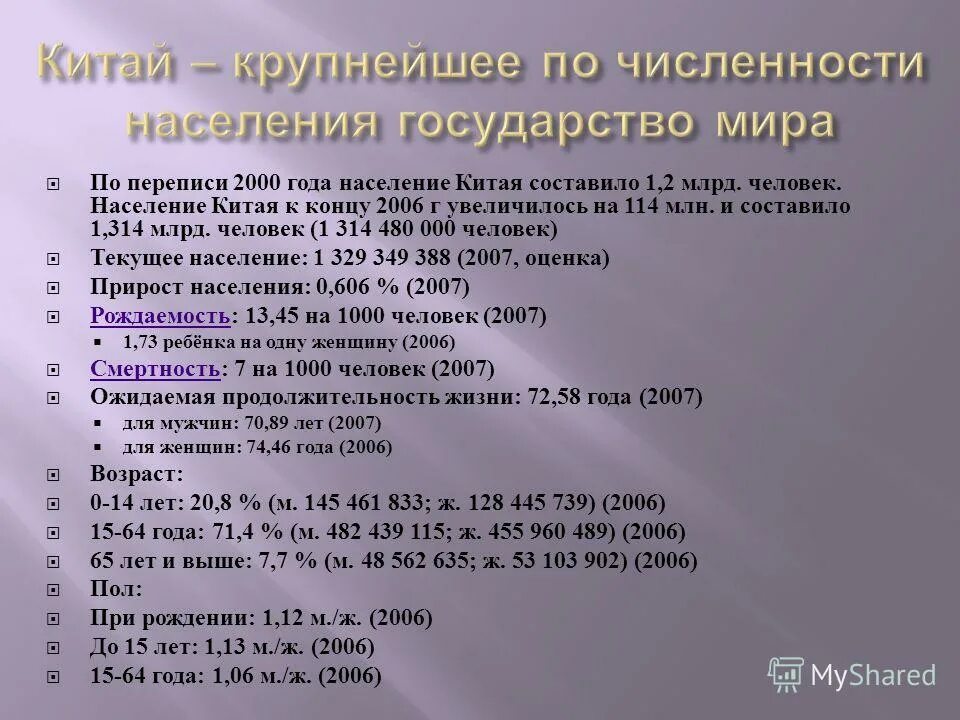 Китай – крупнейшее по численности населения государство мира

По переписи 2000 года население Китая составило 1,2 млрд. человек. Население Китая к концу 2006 г увеличилось на 114 млн. и составило 1,314 млрд. человек (1 314 480 000 человек)

Текущее население: 1 329 349 388 (2007, оценка)

Прирост населения: 0,606 % (2007)

Рождаемость: 13,45 на 1000 человек (2007)

1,73 ребёнка на одну женщину (2006)

Смертность: 7 на 1000 человек (2007)

Ожидаемая продолжительность жизни: 72,58 года (2007)

для мужчин: 70,89 лет (2007)

для женщин: 74,46 года (2006)

Возраст:

0-14 лет: 20,8 % (м. 145 461 833; ж. 128 445 739) (2006)

15-64 года: 71,4 % (м. 482 439 115; ж. 455 960 489) (2006)

65 лет и выше: 7,7 % (м. 48 562 635; ж. 53 103 902) (2006)

Пол:

При рождении: 1,12 м./ж. (2006)

До 15 лет: 1,13 м./ж. (2006)

15-64 года: 1,06 м./ж. (2006)

MyShared